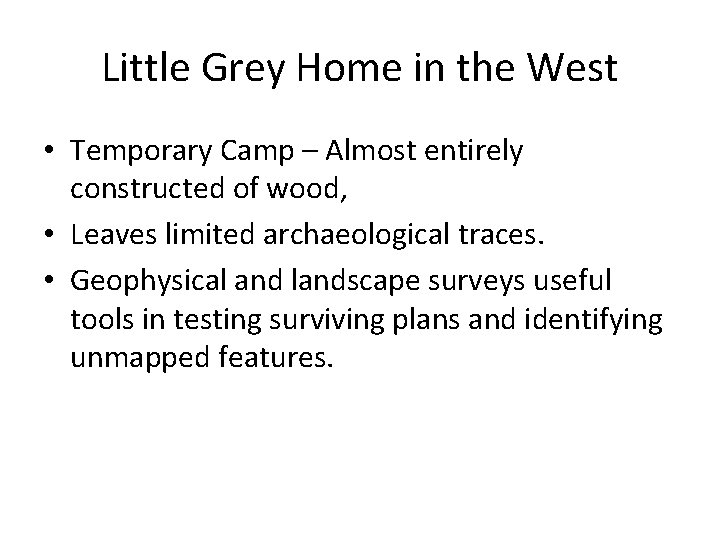 Little Grey Home in the West

• Temporary Camp – Almost entirely constructed of wood,
• Leaves limited archaeological traces.
• Geophysical and landscape surveys useful tools in testing surviving plans and identifying unmapped features.